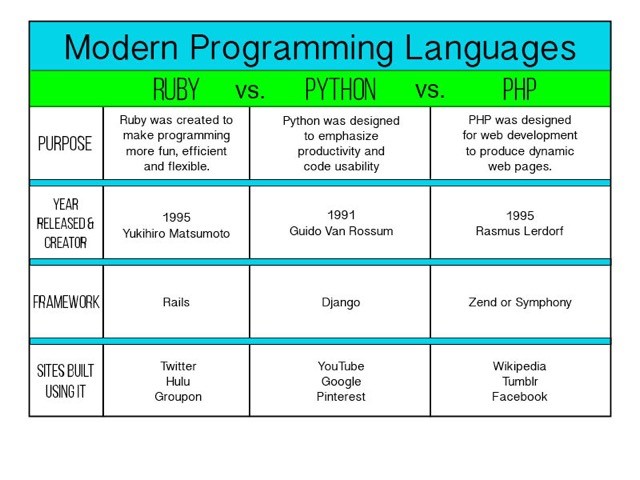 Modern Programming Languages

| | RUBY vs. | PYTHON vs. | PHP |
|---|---|---|---|
| PURPOSE | Ruby was created to make programming more fun, efficient and flexible. | Python was designed to emphasize productivity and code usability | PHP was designed for web development to produce dynamic web pages. |
| YEAR RELEASED & CREATOR | 1995 Yukihiro Matsumoto | 1991 Guido Van Rossum | 1995 Rasmus Lerdorf |
| FRAMEWORK | Rails | Django | Zend or Symphony |
| SITES BUILT USING IT | Twitter Hulu Groupon | YouTube Google Pinterest | Wikipedia Tumblr Facebook |